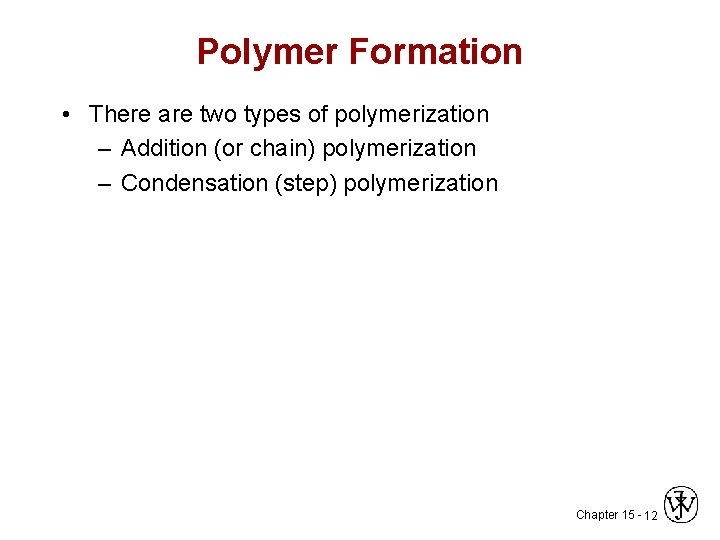 Polymer Formation

• There are two types of polymerization
– Addition (or chain) polymerization
– Condensation (step) polymerization

Chapter 15 - 12